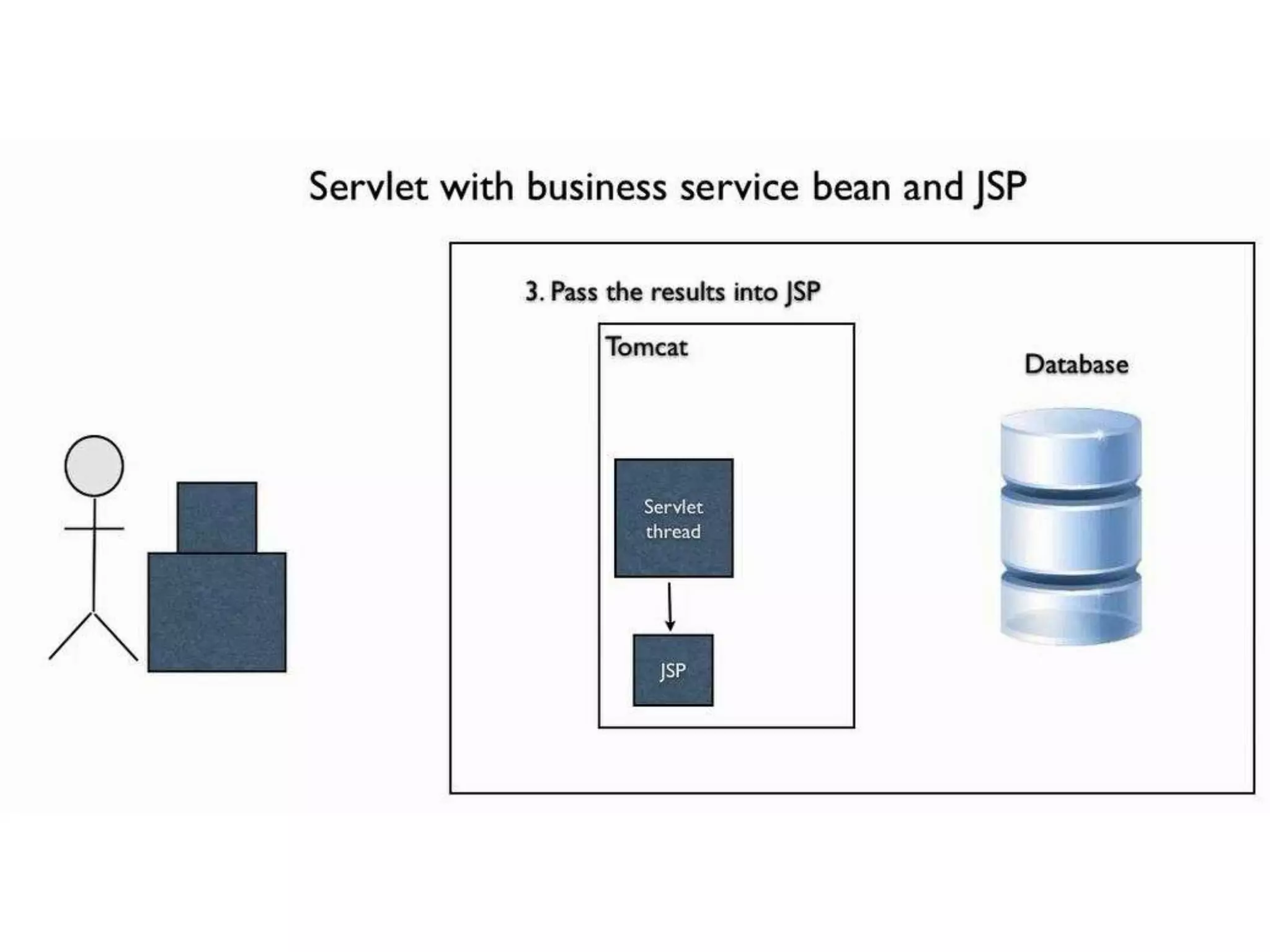 Servlet with business service bean and JSP

3. Pass the results into JSP

Tomcat

Servlet thread

JSP

Database